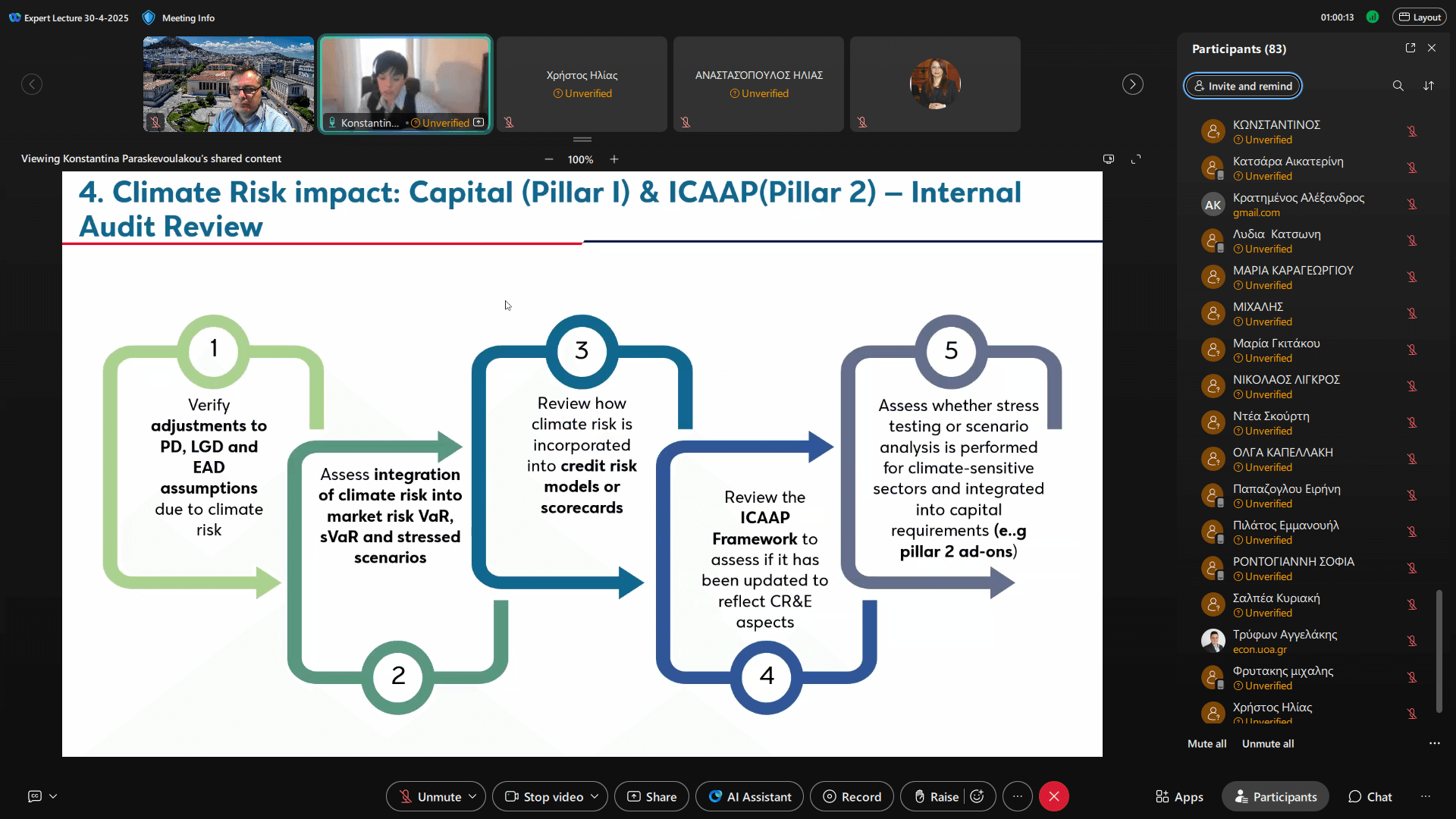 Expert Lecture 30-4-2025 Meeting Info

01:00:13 Layout

Konstantin... Unverified

Χρήστος Ηλίας
Unverified

ΑΝΑΣΤΑΣΟΠΟΥΛΟΣ ΗΛΙΑΣ
Unverified

Viewing Konstantina Paraskevoulakou's shared content

100%

4. Climate Risk impact: Capital (Pillar I) & ICAAP(Pillar 2) – Internal Audit Review

1
Verify adjustments to PD, LGD and EAD assumptions due to climate risk

2
Assess integration of climate risk into market risk VaR, sVaR and stressed scenarios

3
Review how climate risk is incorporated into credit risk models or scorecards

4
Review the ICAAP Framework to assess if it has been updated to reflect CR&E aspects

5
Assess whether stress testing or scenario analysis is performed for climate-sensitive sectors and integrated into capital requirements (e..g pillar 2 ad-ons)

Participants (83)

Invite and remind

ΚΩΝΣΤΑΝΤΙΝΟΣ
Unverified
Κατσάρα Αικατερίνη
Unverified
AK Κρατημένος Αλέξανδρος
gmail.com
Λυδια Κατσωνη
Unverified
ΜΑΡΙΑ ΚΑΡΑΓΕΩΡΓΙΟΥ
Unverified
ΜΙΧΑΛΗΣ
Unverified
Μαρία Γκιτάκου
Unverified
ΝΙΚΟΛΑΟΣ ΛΙΓΚΡΟΣ
Unverified
Ντέα Σκούρτη
Unverified
ΟΛΓΑ ΚΑΠΕΛΛΑΚΗ
Unverified
Παπαζογλου Ειρήνη
Unverified
Πιλάτος Εμμανουήλ
Unverified
ΡΟΝΤΟΓΙΑΝΝΗ ΣΟΦΙΑ
Unverified
Σαλπέα Κυριακή
Unverified
Τρύφων Αγγελάκης
econ.uoa.gr
Φρυτακης μιχαλης
Unverified
Χρήστος Ηλίας
Unverified

Mute all Unmute all

Unmute Stop video Share AI Assistant Record Raise

Apps Participants Chat